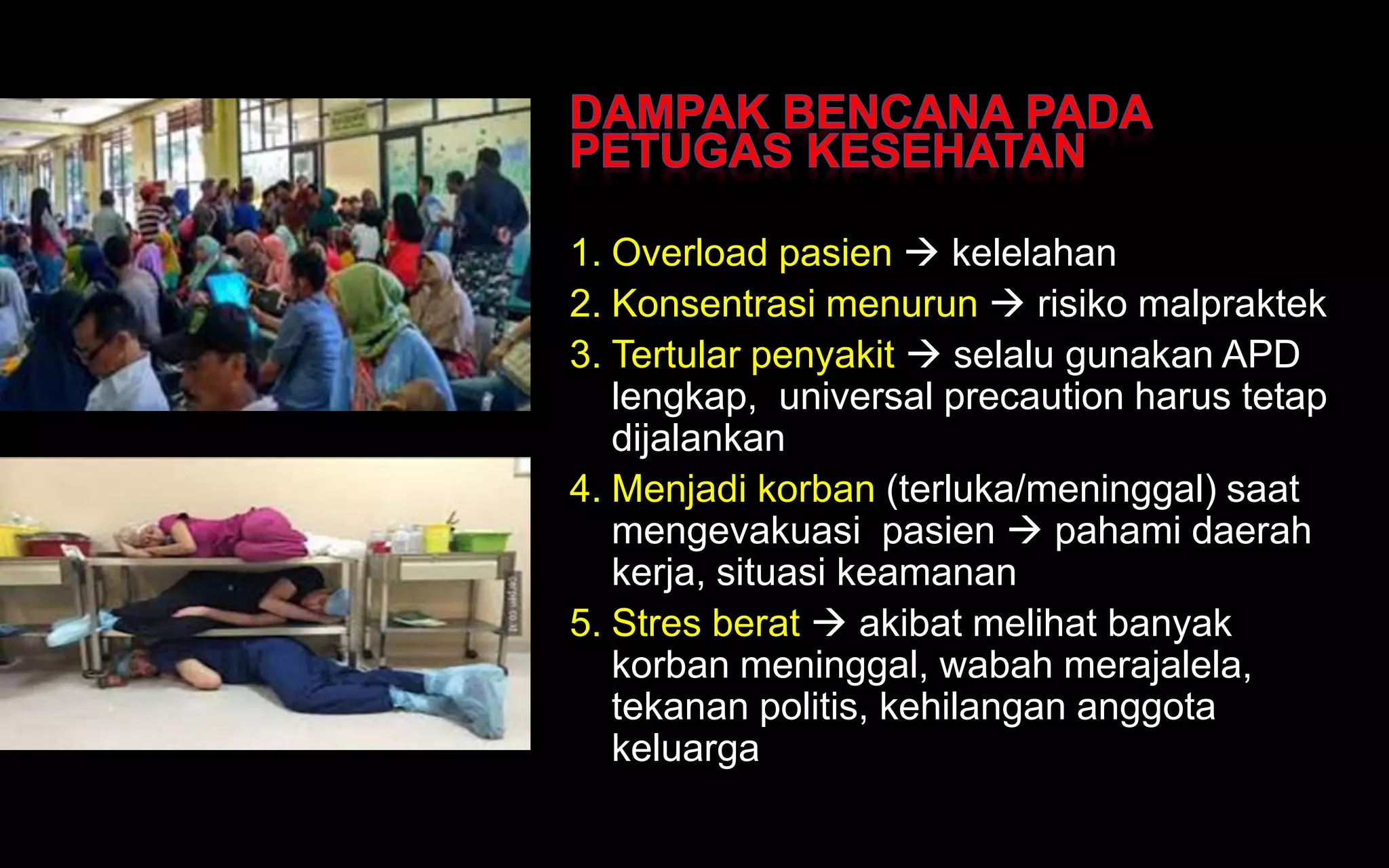 DAMPAK BENCANA PADA PETUGAS KESEHATAN

1. Overload pasien → kelelahan
2. Konsentrasi menurun → risiko malpraktek
3. Tertular penyakit → selalu gunakan APD lengkap, universal precaution harus tetap dijalankan
4. Menjadi korban (terluka/meninggal) saat mengevakuasi pasien → pahami daerah kerja, situasi keamanan
5. Stres berat → akibat melihat banyak korban meninggal, wabah merajalela, tekanan politis, kehilangan anggota keluarga